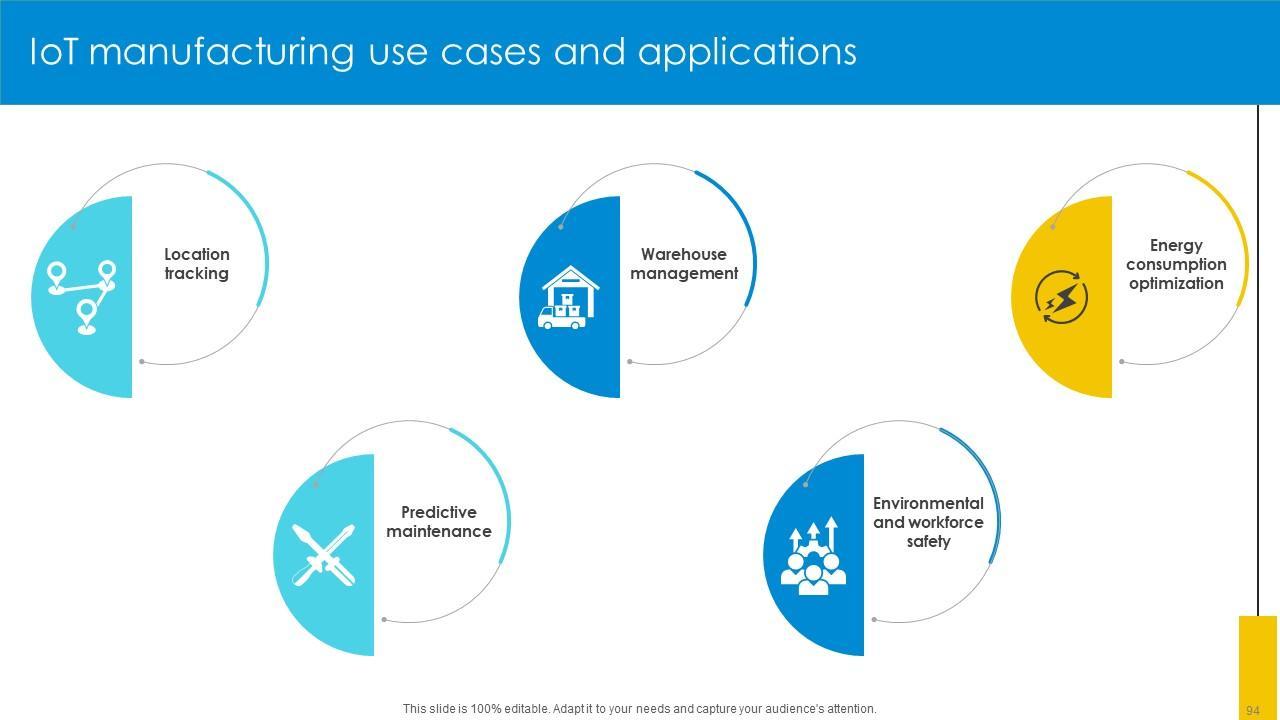 IoT manufacturing use cases and applications

Location tracking

Warehouse management

Energy consumption optimization

Predictive maintenance

Environmental and workforce safety

This slide is 100% editable. Adapt it to your needs and capture your audience's attention.

94